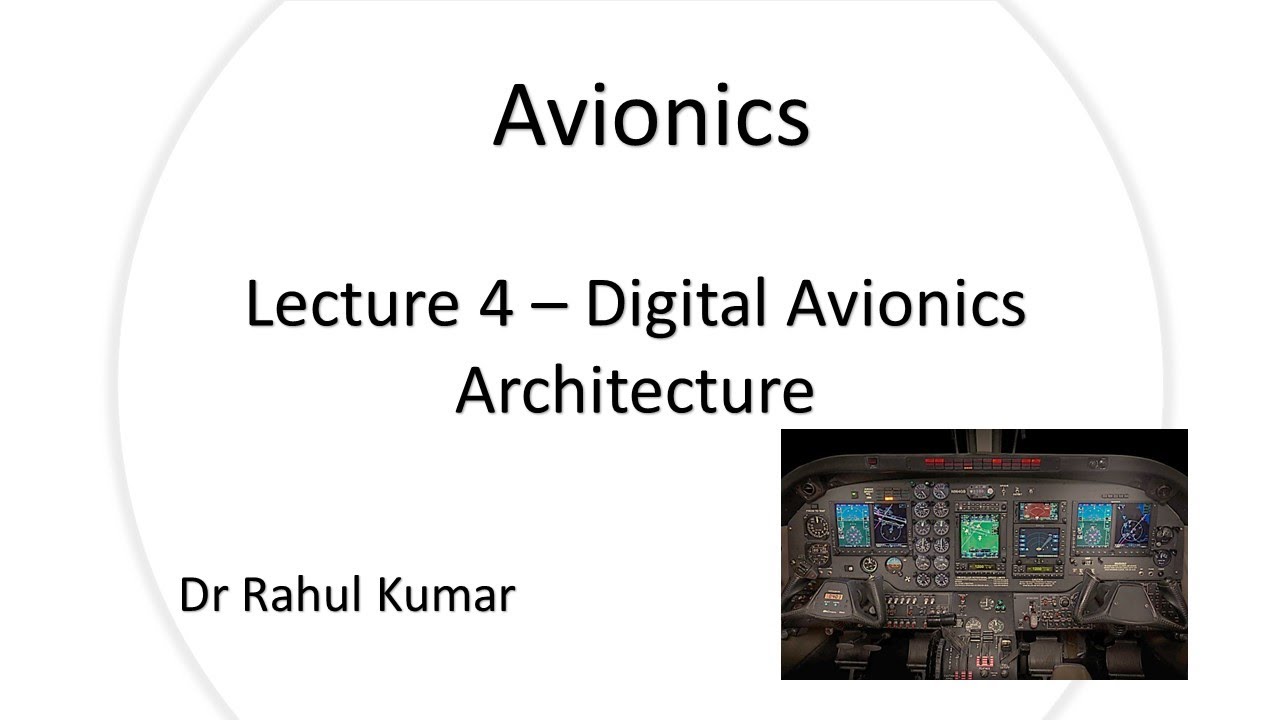 Avionics

Lecture 4 – Digital Avionics Architecture

Dr Rahul Kumar